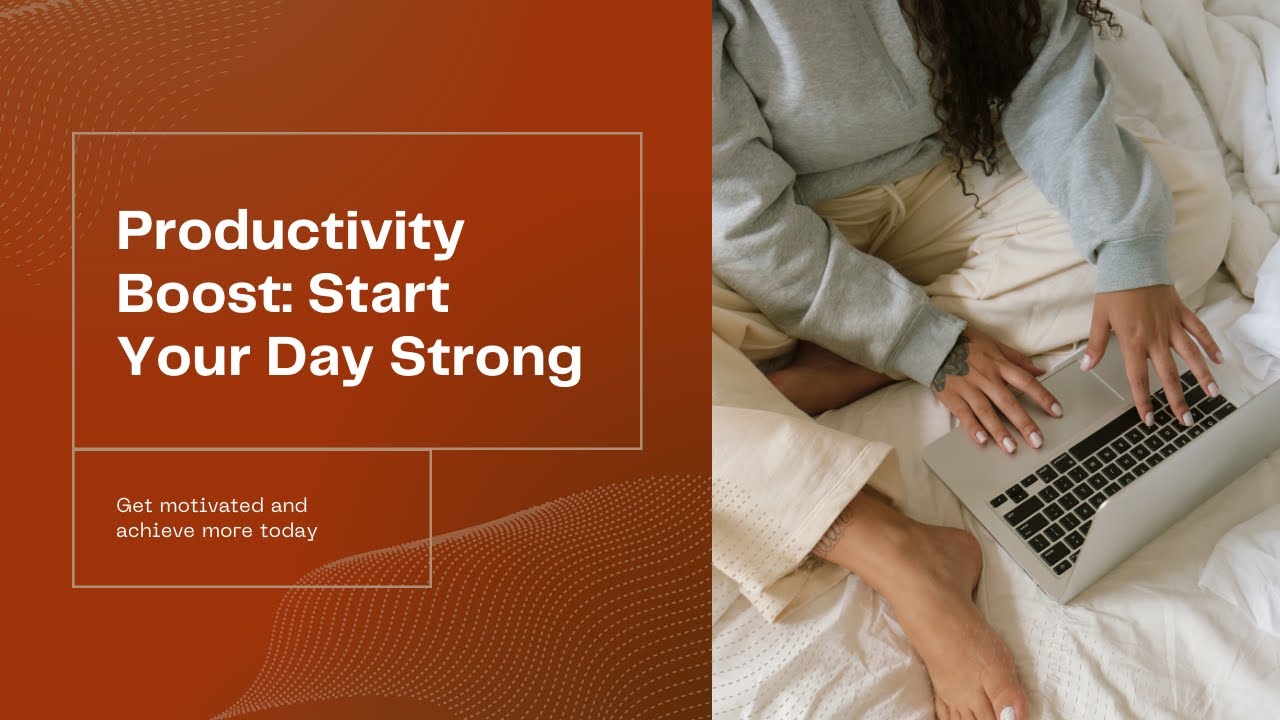 Productivity Boost: Start Your Day Strong

Get motivated and achieve more today